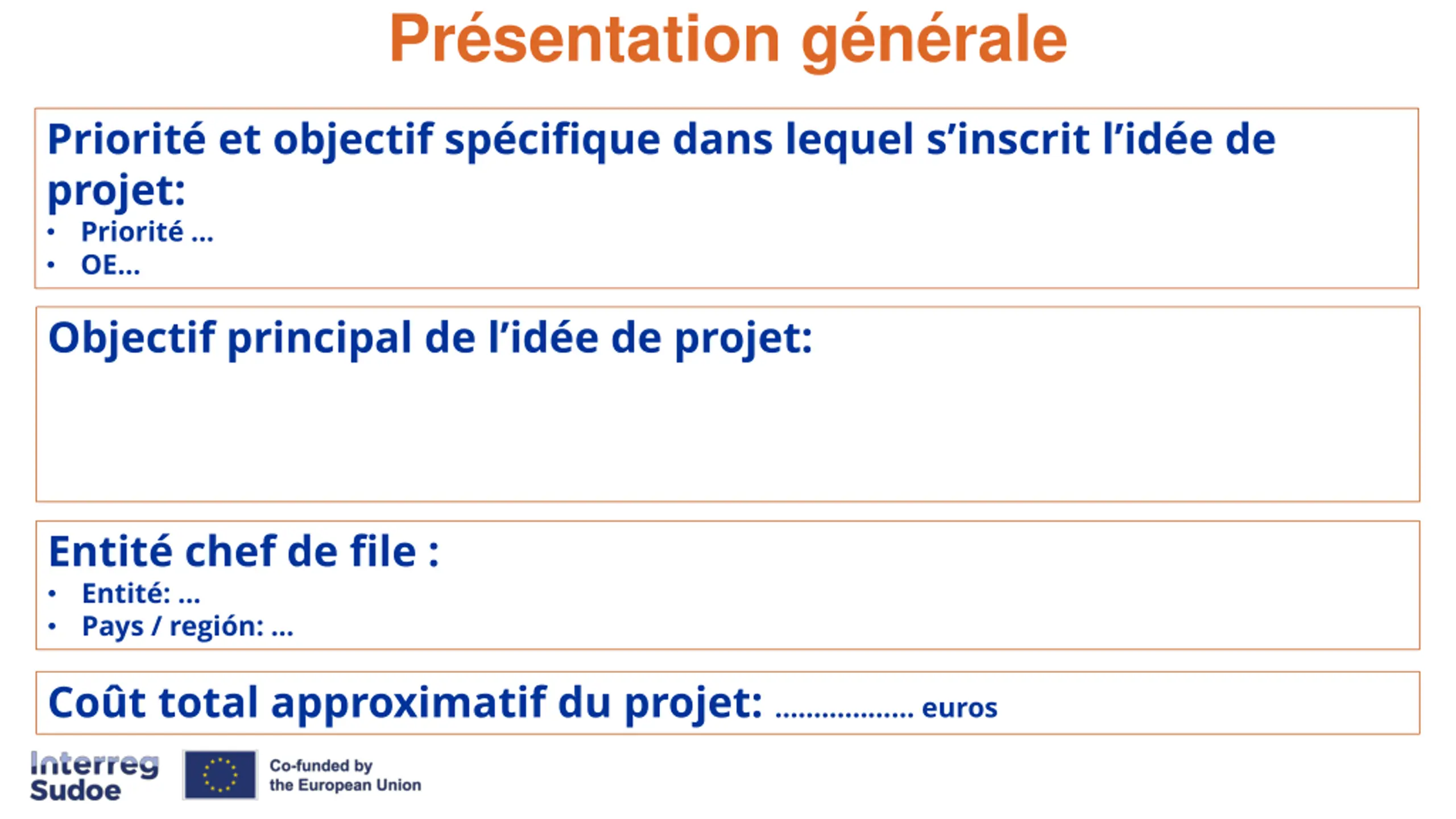 Présentation générale

Priorité et objectif spécifique dans lequel s'inscrit l'idée de projet:
• Priorité ...
• OE...

Objectif principal de l'idée de projet:

Entité chef de file :
• Entité: ...
• Pays / región: ...

Coût total approximatif du projet: .................. euros

Interreg Sudoe

Co-funded by the European Union